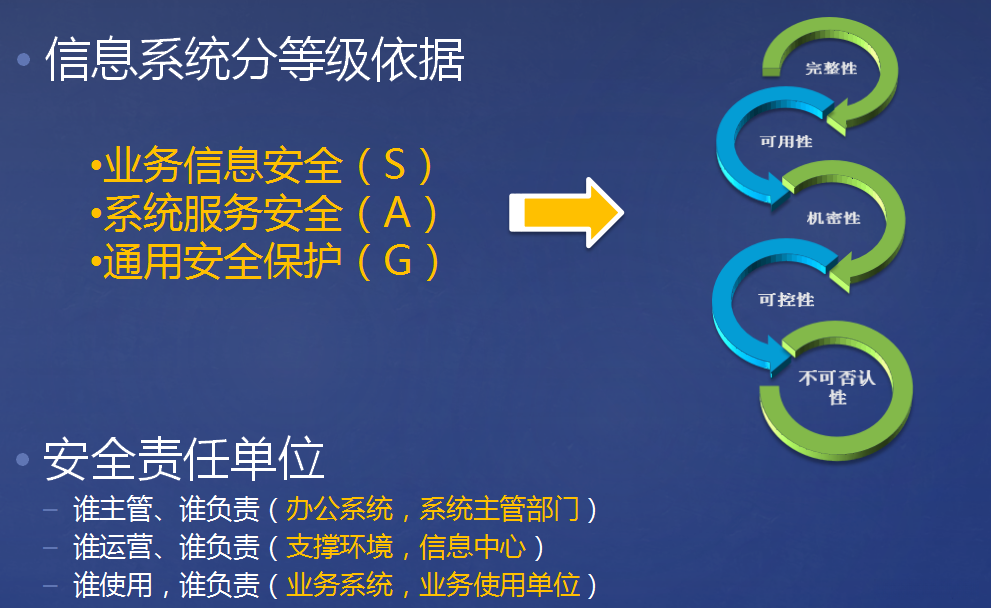 • 信息系统分等级依据

•业务信息安全（S）
•系统服务安全（A）
•通用安全保护（G）

完整性

可用性

机密性

可控性

不可否认性

• 安全责任单位

– 谁主管、谁负责（办公系统，系统主管部门）
– 谁运营、谁负责（支撑环境，信息中心）
– 谁使用，谁负责（业务系统，业务使用单位）